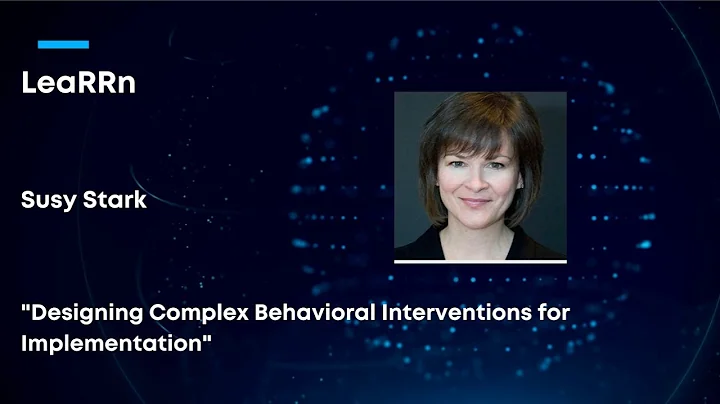 LeaRRn

Susy Stark

"Designing Complex Behavioral Interventions for Implementation"